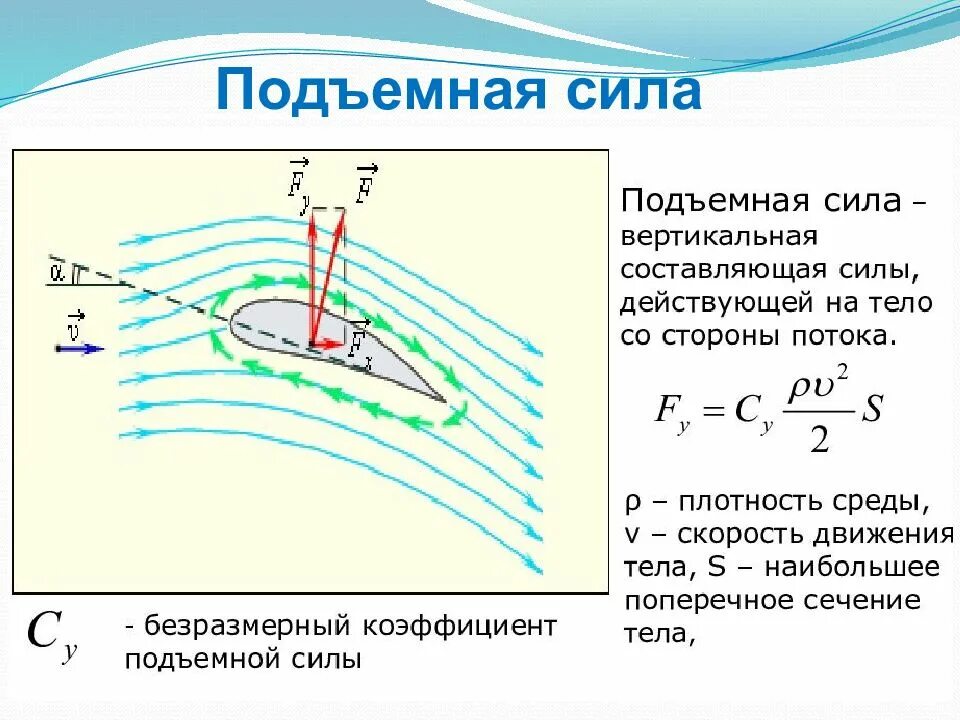 Подъемная сила

$\vec{F}_y$ $\vec{F}$

$\alpha$

$\vec{v}$

$\vec{F}_x$

Подъемная сила – вертикальная составляющая силы, действующей на тело со стороны потока.

$F_y = C_y \frac{\rho \upsilon^2}{2} S$

ρ – плотность среды, v – скорость движения тела, S – наибольшее поперечное сечение тела,

$C_y$ - безразмерный коэффициент подъемной силы